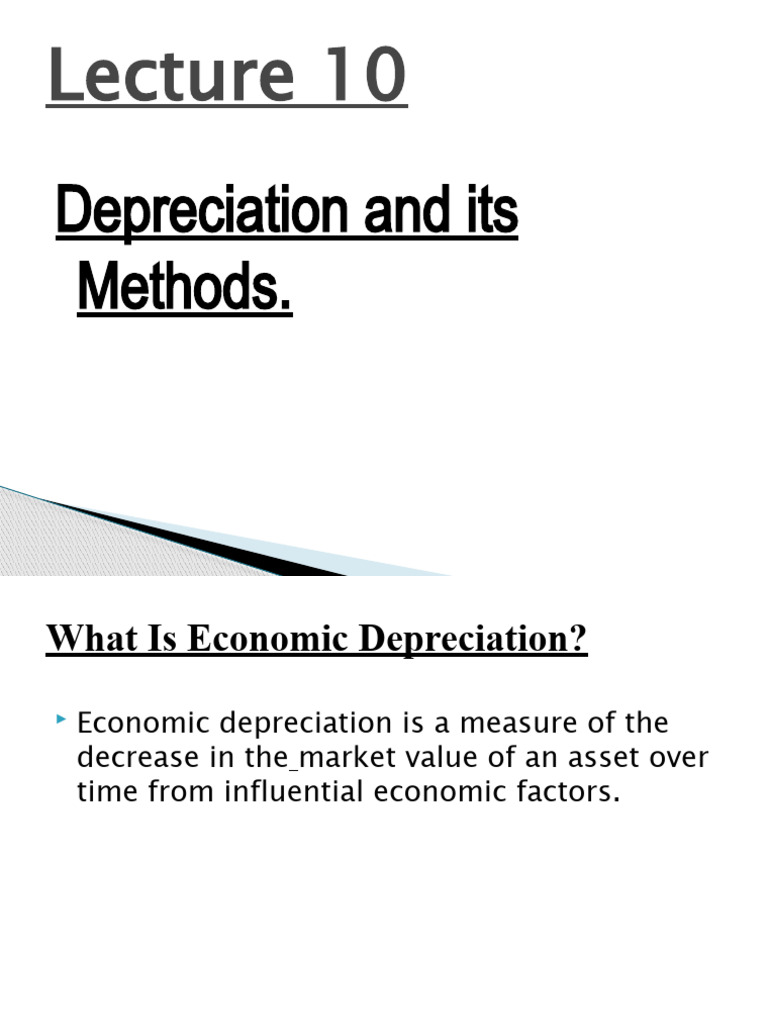 Lecture 10

Depreciation and its Methods.

What Is Economic Depreciation?

Economic depreciation is a measure of the decrease in the market value of an asset over time from influential economic factors.